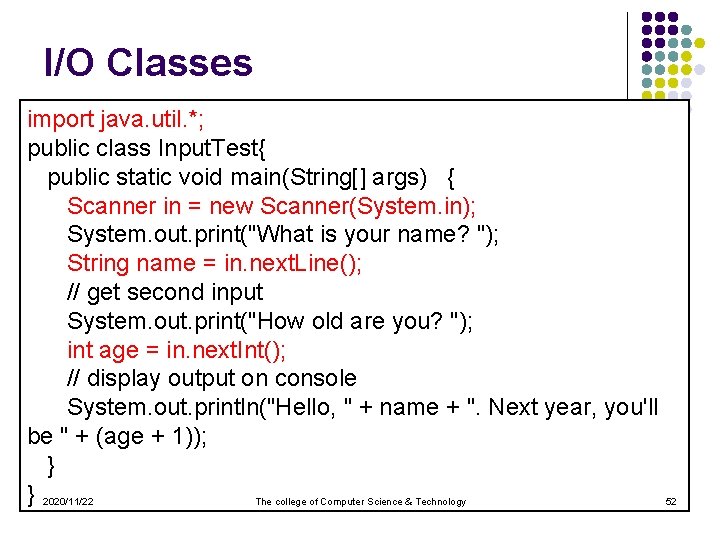 I/O Classes

import java.util.*;
public class InputTest{
public static void main(String[] args) {
Scanner in = new Scanner(System.in);
System.out.print("What is your name? ");
String name = in.nextLine();
// get second input
System.out.print("How old are you? ");
int age = in.nextInt();
// display output on console
System.out.println("Hello, " + name + ". Next year, you'll be " + (age + 1));
}
}

2020/11/22 The college of Computer Science & Technology 52